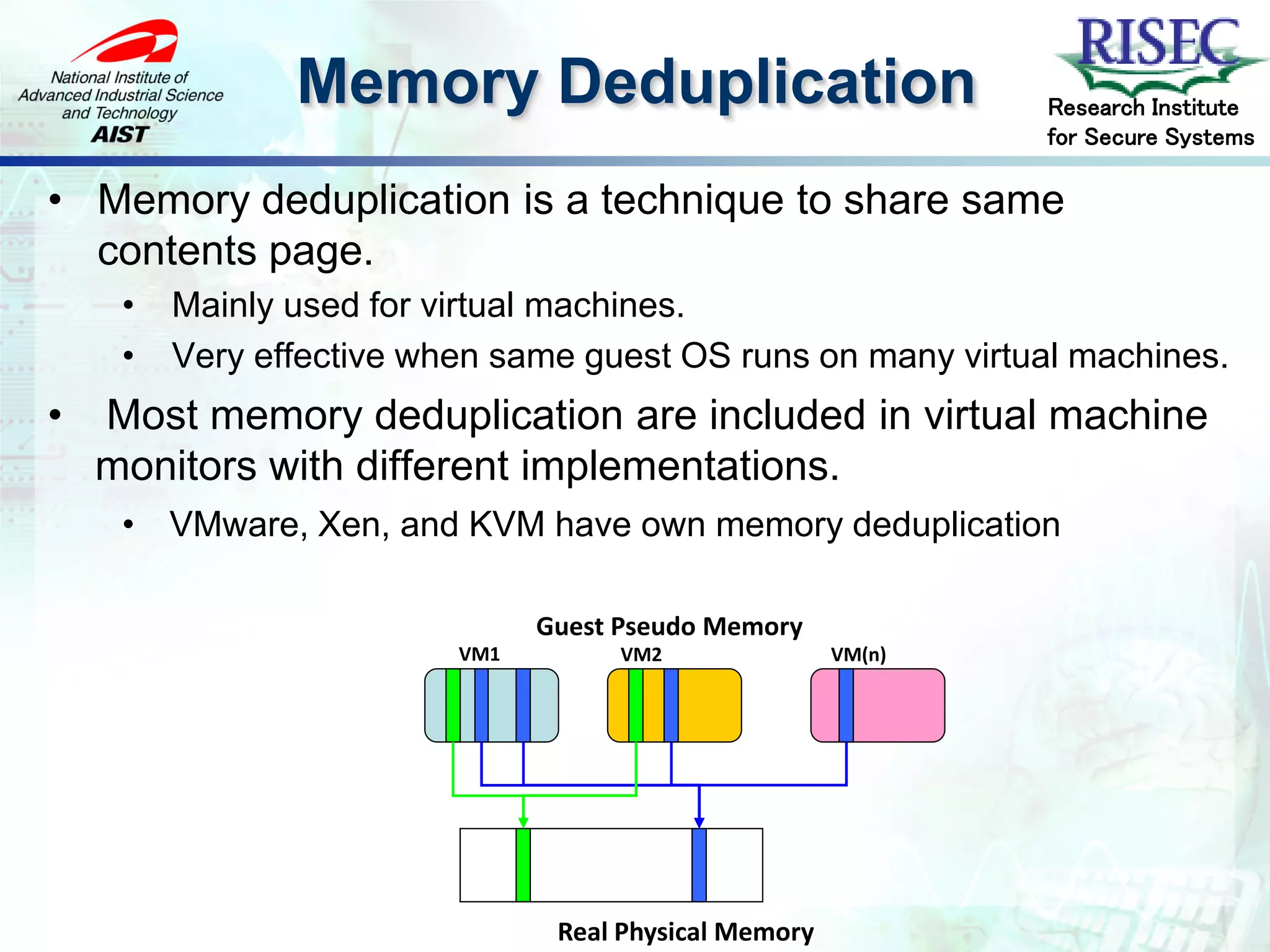 National Institute of Advanced Industrial Science and Technology
AIST

Memory Deduplication

RISEC
Research Institute for Secure Systems

• Memory deduplication is a technique to share same contents page.
• Mainly used for virtual machines.
• Very effective when same guest OS runs on many virtual machines.
• Most memory deduplication are included in virtual machine monitors with different implementations.
• VMware, Xen, and KVM have own memory deduplication

Guest Pseudo Memory
VM1
VM2
VM(n)

Real Physical Memory